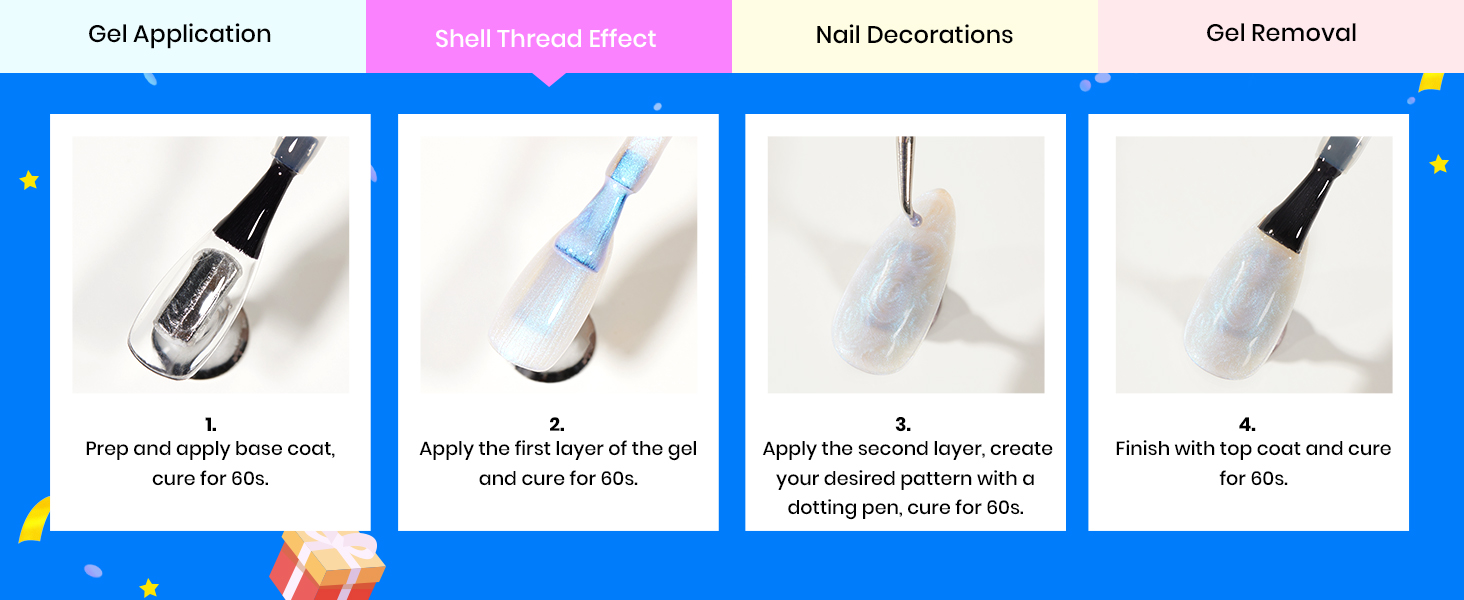 Gel Application

Shell Thread Effect

Nail Decorations

Gel Removal

1.
Prep and apply base coat, cure for 60s.

2.
Apply the first layer of the gel and cure for 60s.

3.
Apply the second layer, create your desired pattern with a dotting pen, cure for 60s.

4.
Finish with top coat and cure for 60s.